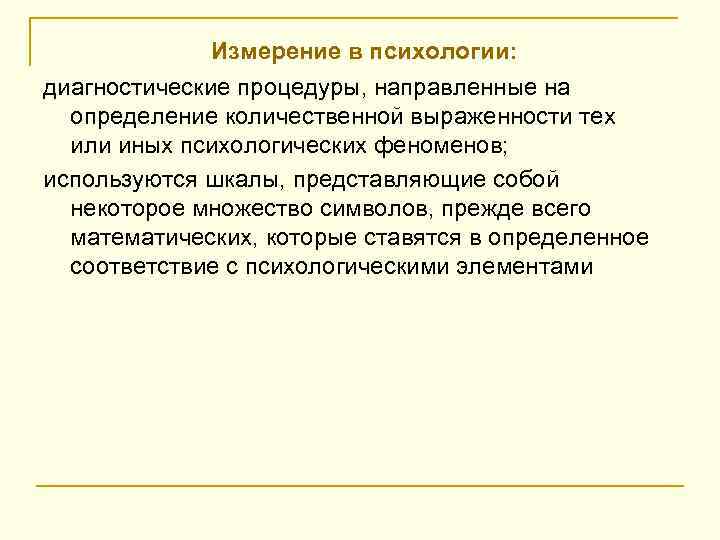 Измерение в психологии:

диагностические процедуры, направленные на определение количественной выраженности тех или иных психологических феноменов;

используются шкалы, представляющие собой некоторое множество символов, прежде всего математических, которые ставятся в определенное соответствие с психологическими элементами